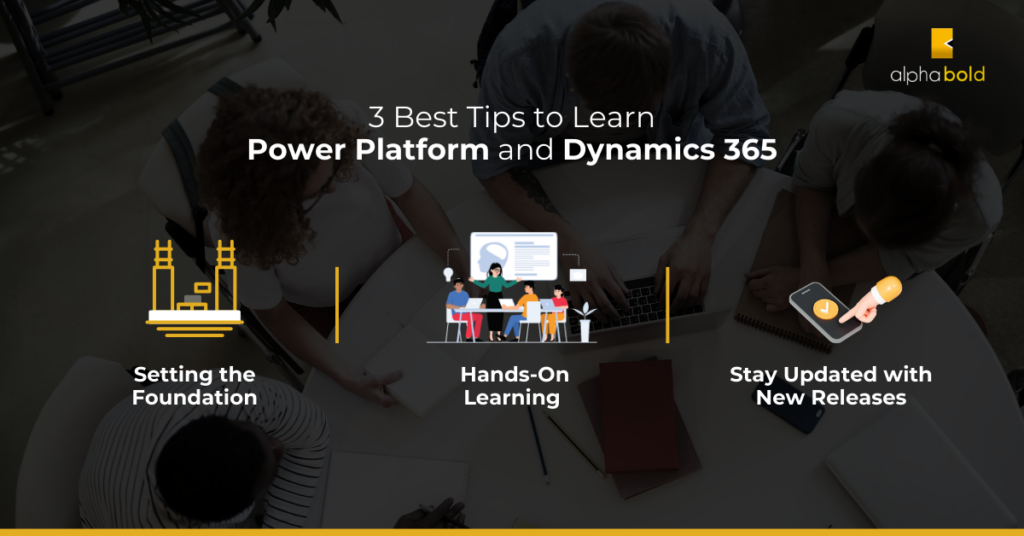 alphabold

3 Best Tips to Learn
Power Platform and Dynamics 365

Setting the Foundation

Hands-On Learning

Stay Updated with New Releases